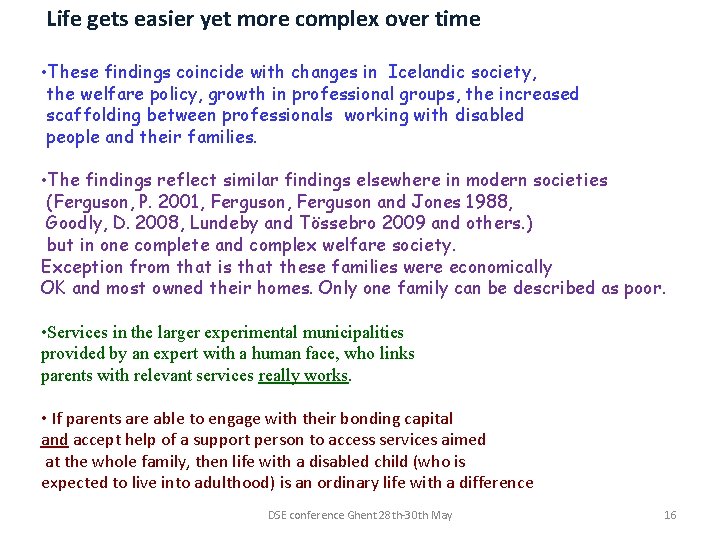 Life gets easier yet more complex over time

•These findings coincide with changes in Icelandic society, the welfare policy, growth in professional groups, the increased scaffolding between professionals working with disabled people and their families.

•The findings reflect similar findings elsewhere in modern societies (Ferguson, P. 2001, Ferguson, Ferguson and Jones 1988, Goodly, D. 2008, Lundeby and Tössebro 2009 and others.) but in one complete and complex welfare society.
Exception from that is that these families were economically OK and most owned their homes. Only one family can be described as poor.

•Services in the larger experimental municipalities provided by an expert with a human face, who links parents with relevant services really works.

• If parents are able to engage with their bonding capital and accept help of a support person to access services aimed at the whole family, then life with a disabled child (who is expected to live into adulthood) is an ordinary life with a difference

DSE conference Ghent 28th-30th May

16